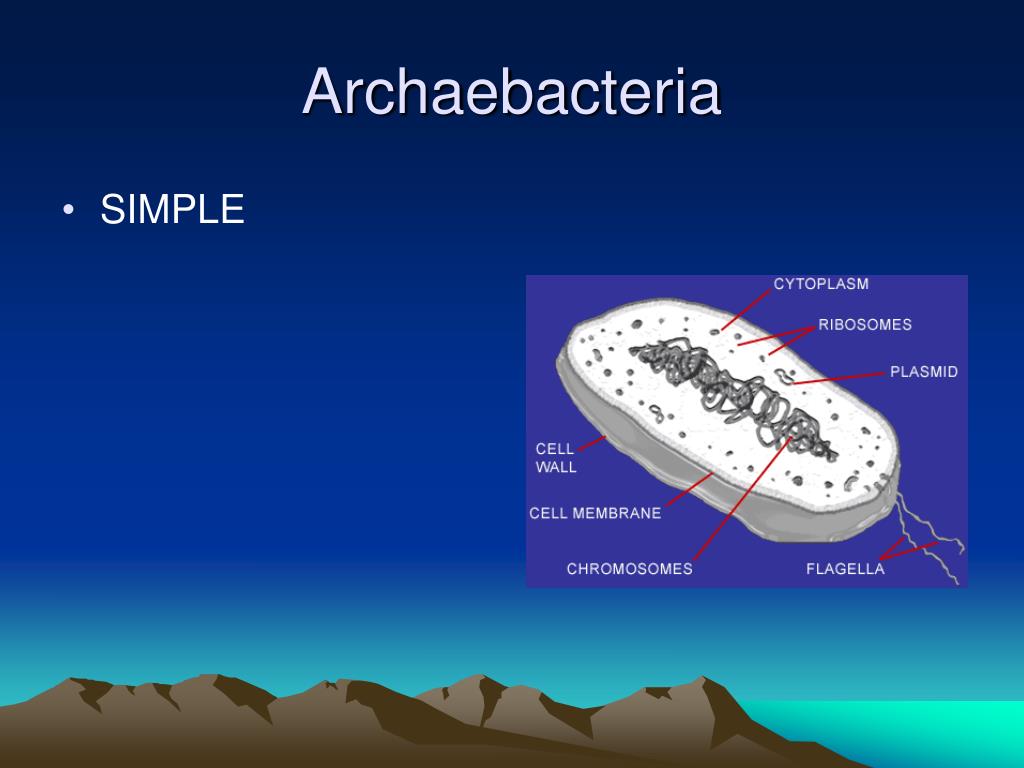 Archaebacteria

• SIMPLE

CYTOPLASM
RIBOSOMES
PLASMID
CELL WALL
CELL MEMBRANE
CHROMOSOMES
FLAGELLA